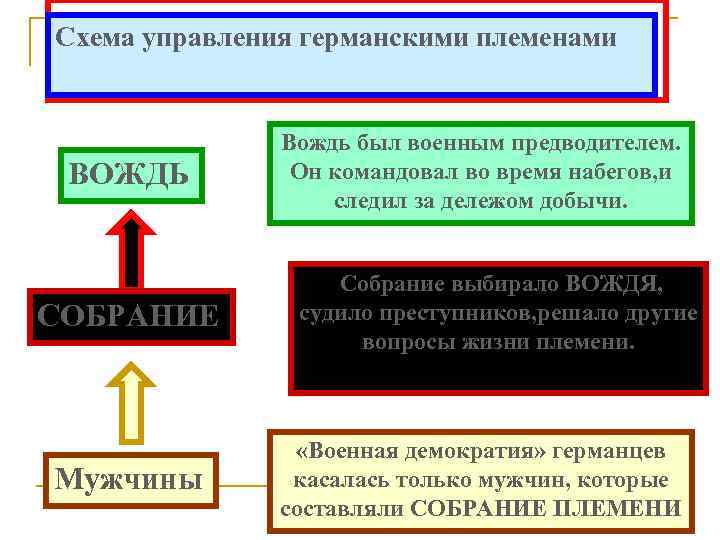 Схема управления германскими племенами

ВОЖДЬ

Вождь был военным предводителем. Он командовал во время набегов,и следил за дележом добычи.

СОБРАНИЕ

Собрание выбирало ВОЖДЯ, судило преступников,решало другие вопросы жизни племени.

Мужчины

«Военная демократия» германцев касалась только мужчин, которые составляли СОБРАНИЕ ПЛЕМЕНИ